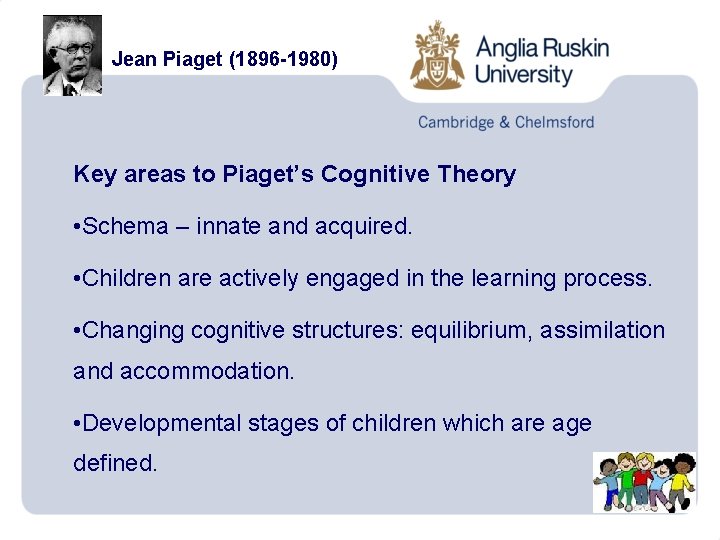 Jean Piaget (1896-1980)

Anglia Ruskin University

Cambridge & Chelmsford

Key areas to Piaget's Cognitive Theory

•Schema – innate and acquired.

•Children are actively engaged in the learning process.

•Changing cognitive structures: equilibrium, assimilation and accommodation.

•Developmental stages of children which are age defined.